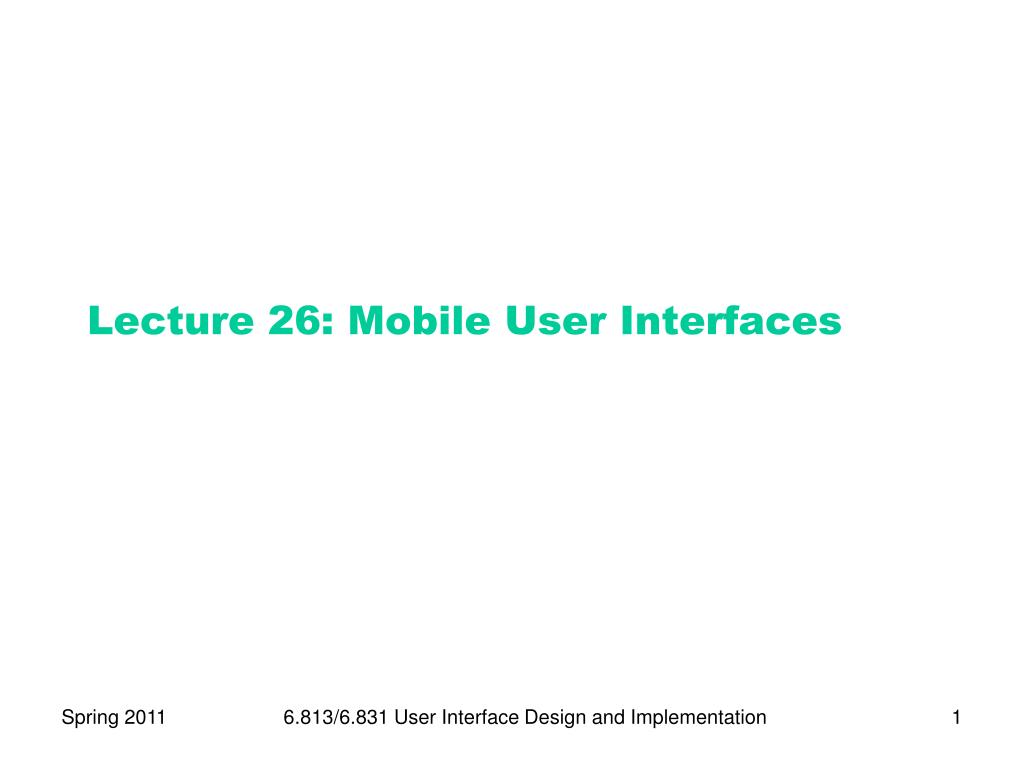 Lecture 26: Mobile User Interfaces

Spring 2011

6.813/6.831 User Interface Design and Implementation

1